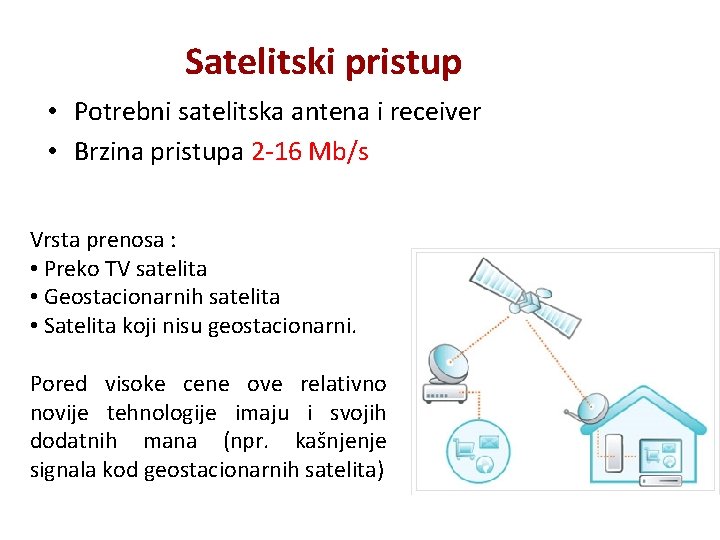 Satelitski pristup

• Potrebni satelitska antena i receiver
• Brzina pristupa 2-16 Mb/s

Vrsta prenosa :
• Preko TV satelita
• Geostacionarnih satelita
• Satelita koji nisu geostacionarni.

Pored visoke cene ove relativno novije tehnologije imaju i svojih dodatnih mana (npr. kašnjenje signala kod geostacionarnih satelita)